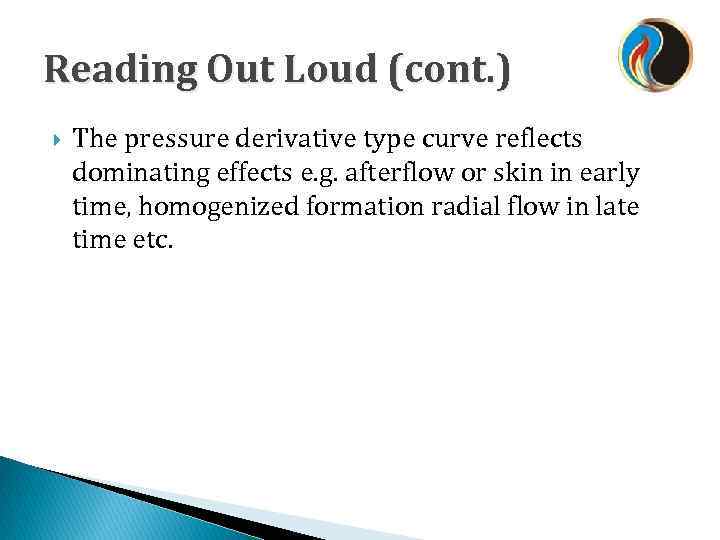 Reading Out Loud (cont.)

The pressure derivative type curve reflects dominating effects e.g. afterflow or skin in early time, homogenized formation radial flow in late time etc.